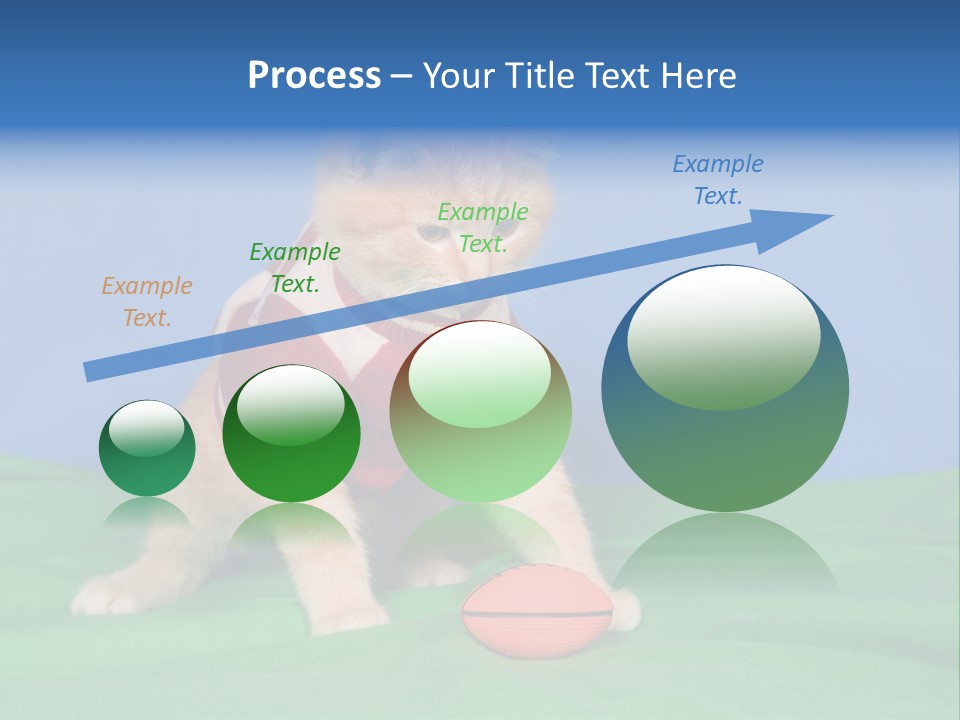 Process – Your Title Text Here

Example Text.

Example Text.

Example Text.

Example Text.